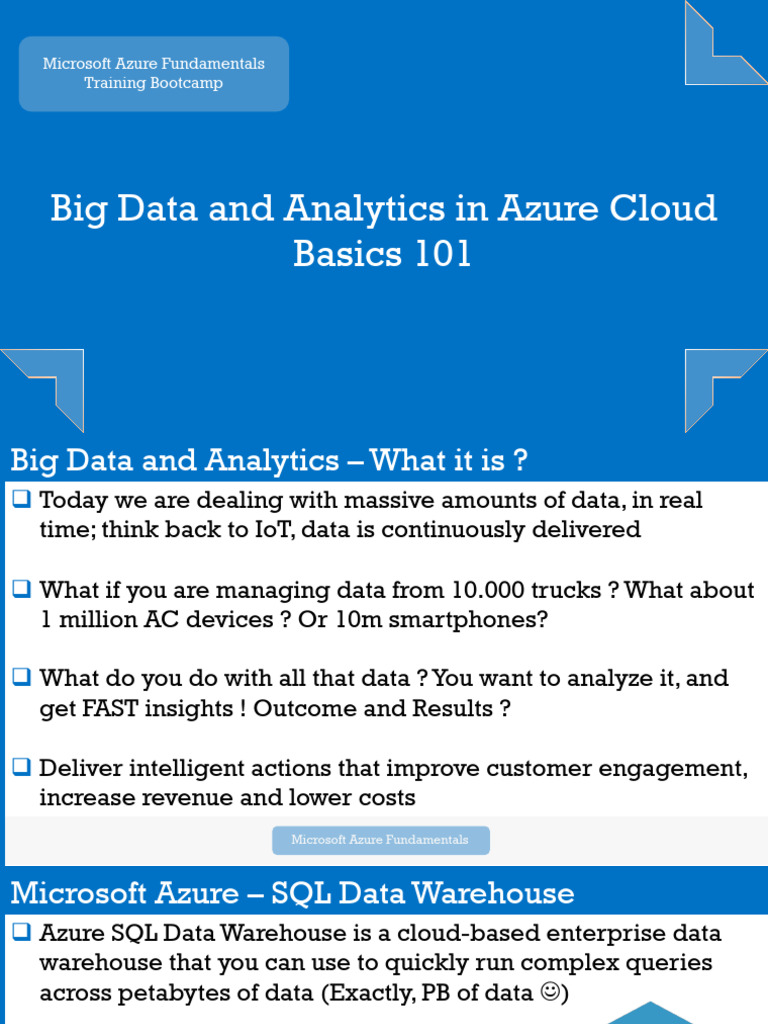 Microsoft Azure Fundamentals Training Bootcamp

Big Data and Analytics in Azure Cloud Basics 101

Big Data and Analytics – What it is ?

❑ Today we are dealing with massive amounts of data, in real time; think back to IoT, data is continuously delivered

❑ What if you are managing data from 10.000 trucks ? What about 1 million AC devices ? Or 10m smartphones?

❑ What do you do with all that data ? You want to analyze it, and get FAST insights ! Outcome and Results ?

❑ Deliver intelligent actions that improve customer engagement, increase revenue and lower costs

Microsoft Azure Fundamentals

Microsoft Azure – SQL Data Warehouse

❑ Azure SQL Data Warehouse is a cloud-based enterprise data warehouse that you can use to quickly run complex queries across petabytes of data (Exactly, PB of data ☺)